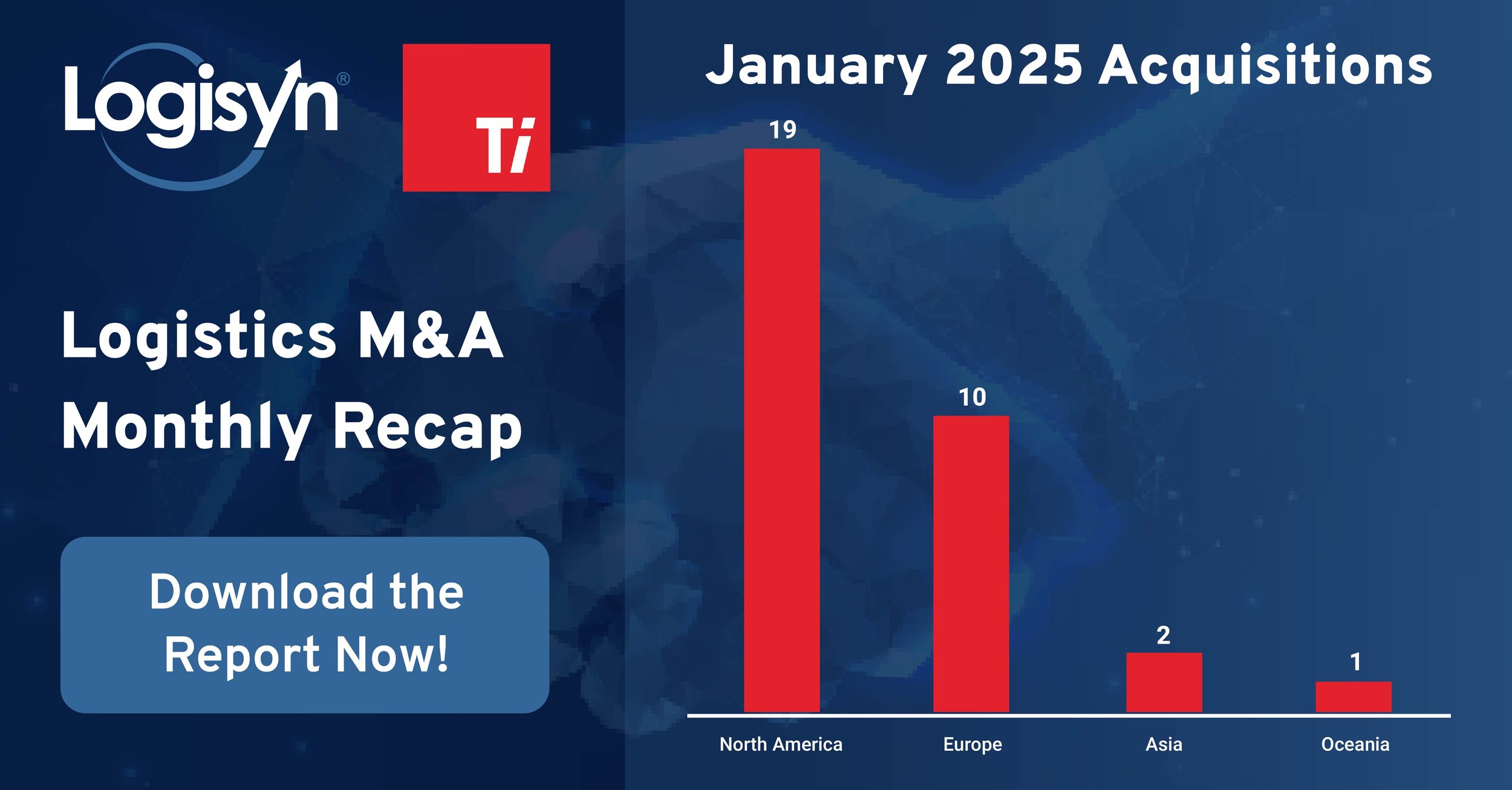 Logisyn®

Ti

Logistics M&A Monthly Recap

Download the Report Now!

January 2025 Acquisitions

19

10

2

1

North America

Europe

Asia

Oceania